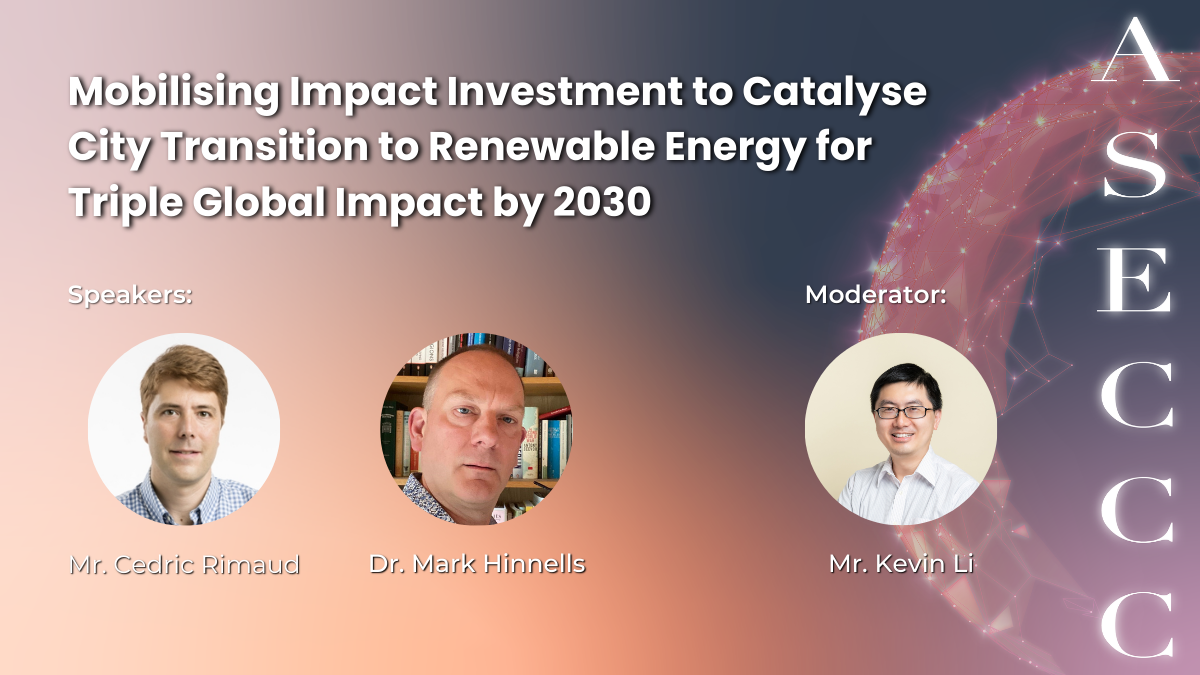 Mobilising Impact Investment to Catalyse City Transition to Renewable Energy for Triple Global Impact by 2030

Speakers:

Mr. Cedric Rimaud

Dr. Mark Hinnells

Moderator:

Mr. Kevin Li

A
S
E
C
C
C